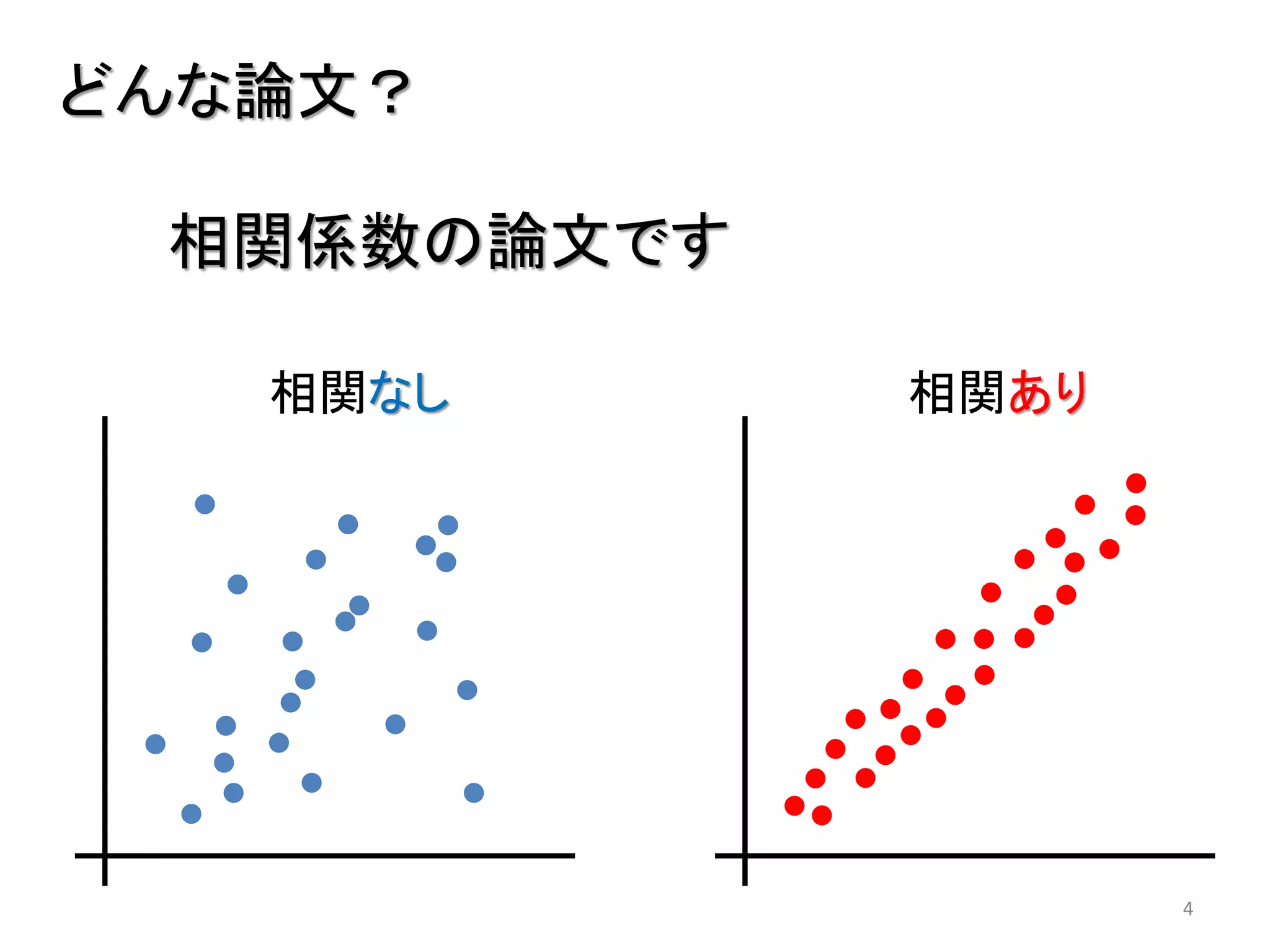 どんな論文？

相関係数の論文です

相関なし

相関あり

4